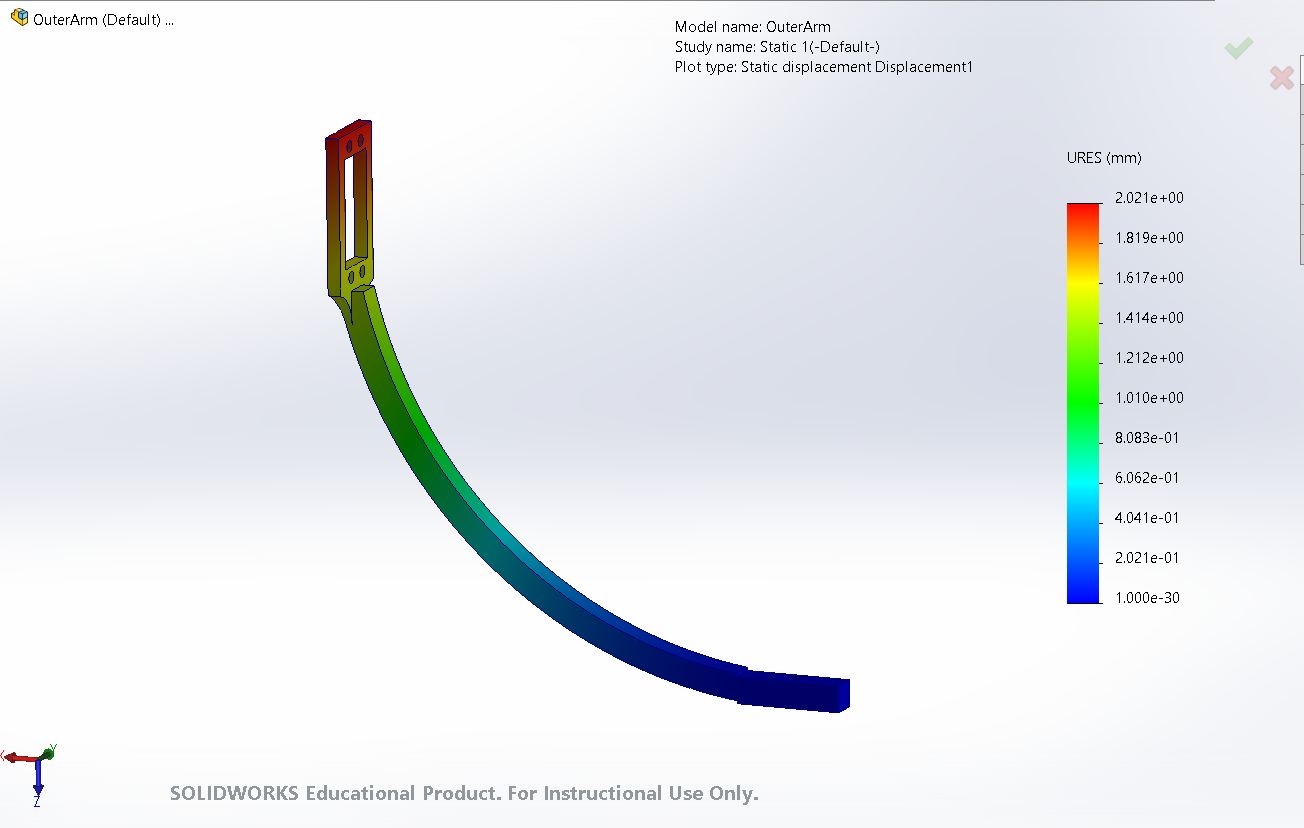 OuterArm (Default) ...

Model name: OuterArm
Study name: Static 1(-Default-)
Plot type: Static displacement Displacement1

URES (mm)

2.021e+00
1.819e+00
1.617e+00
1.414e+00
1.212e+00
1.010e+00
8.083e-01
6.062e-01
4.041e-01
2.021e-01
1.000e-30

X
Y
Z

SOLIDWORKS Educational Product. For Instructional Use Only.